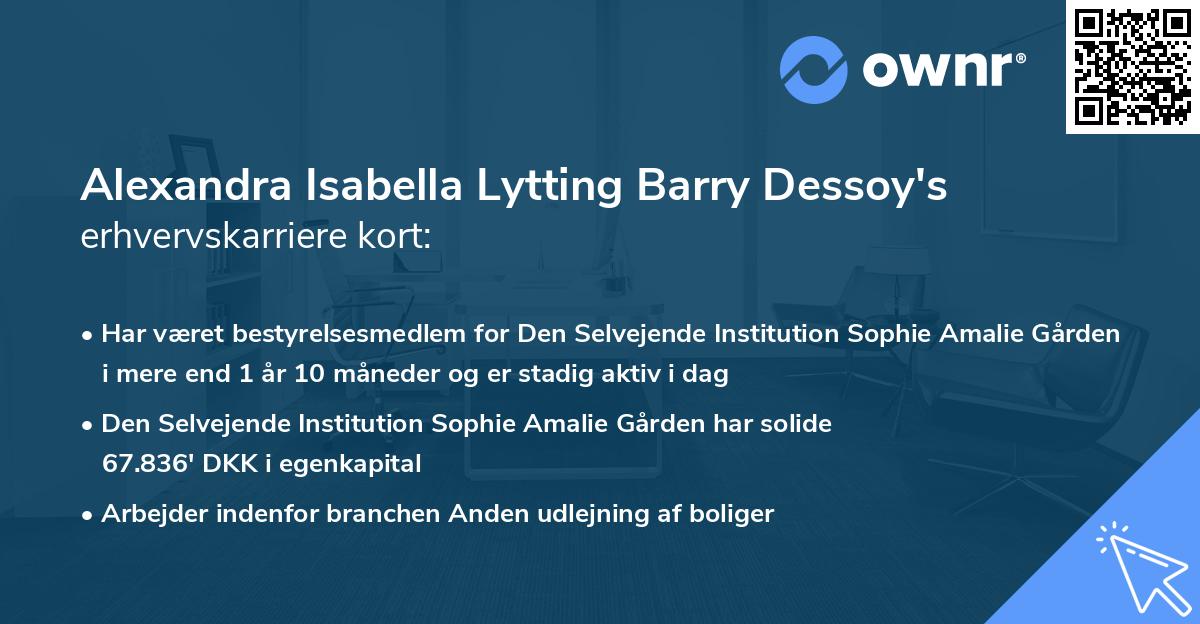 ownr®

Alexandra Isabella Lytting Barry Dessoy's erhvervskarriere kort:

• Har været bestyrelsesmedlem for Den Selvejende Institution Sophie Amalie Gården i mere end 1 år 10 måneder og er stadig aktiv i dag

• Den Selvejende Institution Sophie Amalie Gården har solide 67.836' DKK i egenkapital

• Arbejder indenfor branchen Anden udlejning af boliger